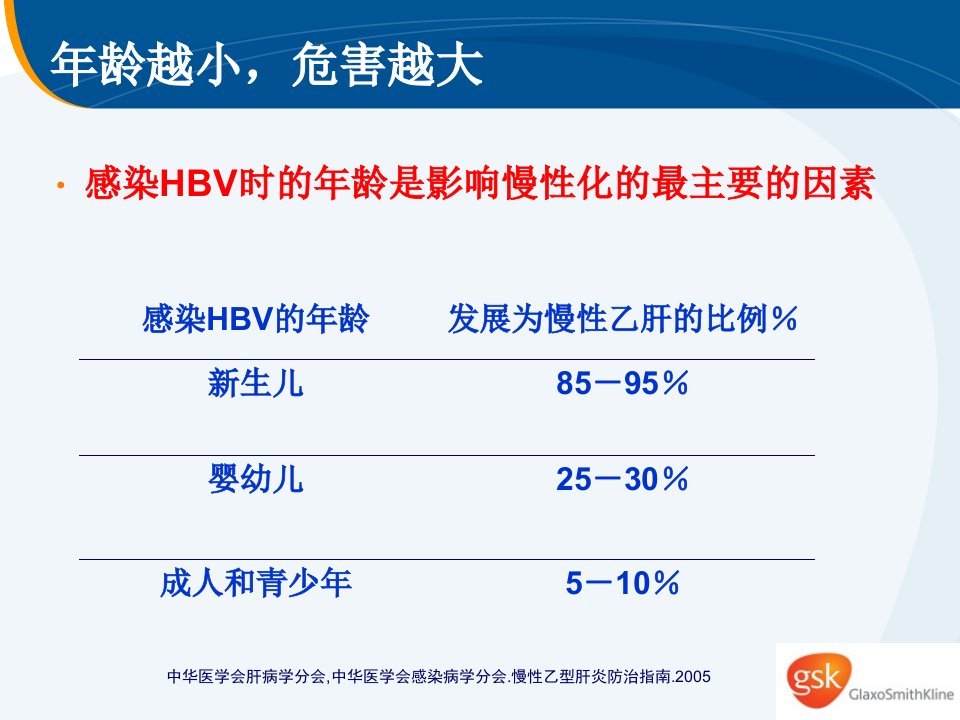 年龄越小，危害越大

• 感染HBV时的年龄是影响慢性化的最主要的因素

| 感染HBV的年龄 | 发展为慢性乙肝的比例％ |
|---|---|
| 新生儿 | 85－95％ |
| 婴幼儿 | 25－30％ |
| 成人和青少年 | 5－10％ |

中华医学会肝病学分会,中华医学会感染病学分会.慢性乙型肝炎防治指南.2005

gsk GlaxoSmithKline